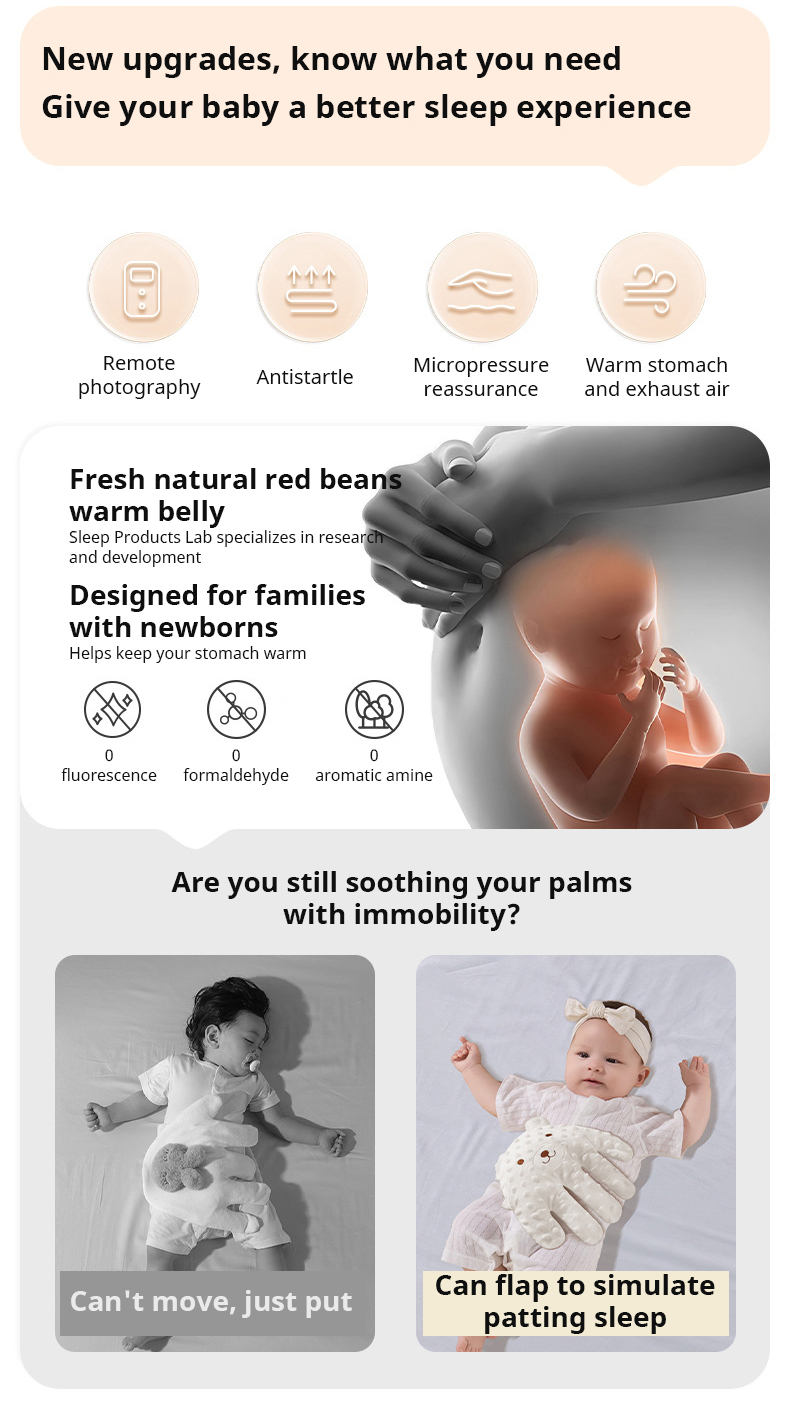 New upgrades, know what you need
Give your baby a better sleep experience

Remote photography

Antistartle

Micropressure reassurance

Warm stomach and exhaust air

Fresh natural red beans warm belly
Sleep Products Lab specializes in research and development

Designed for families with newborns
Helps keep your stomach warm

0
fluorescence

0
formaldehyde

0
aromatic amine

Are you still soothing your palms with immobility?

Can't move, just put

Can flap to simulate patting sleep